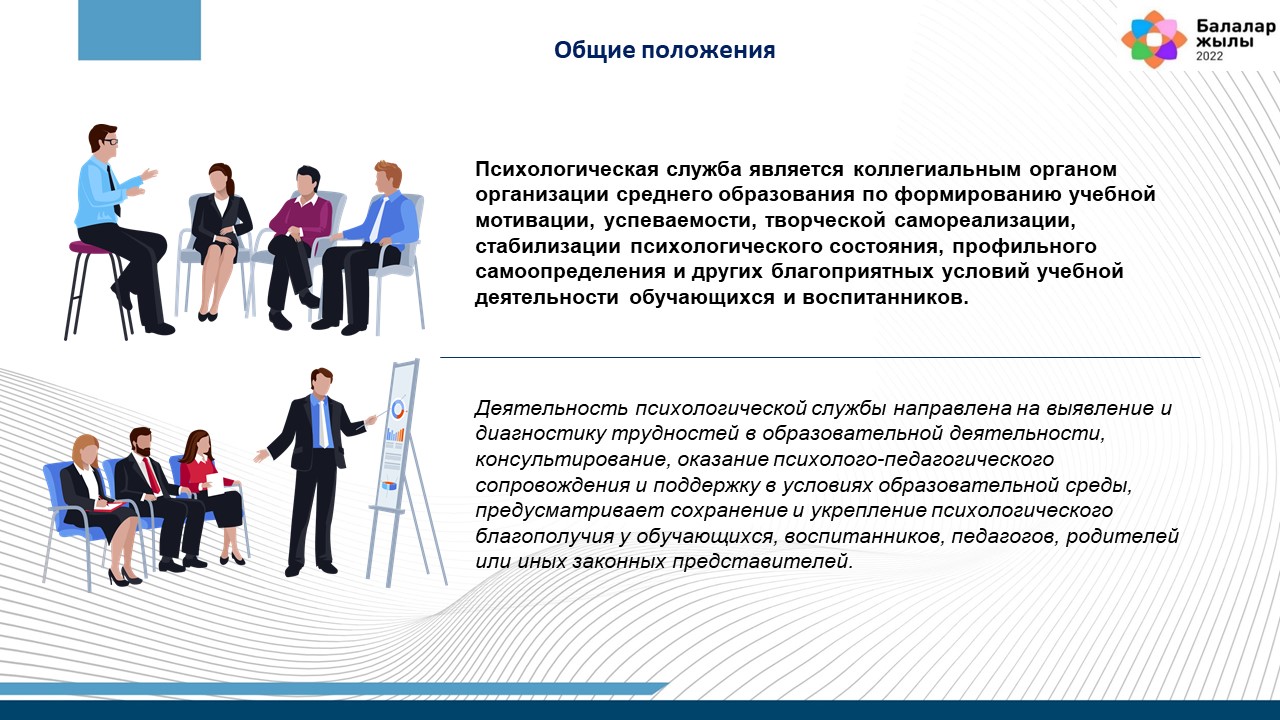 Общие положения

Балалар жылы 2022

Психологическая служба является коллегиальным органом организации среднего образования по формированию учебной мотивации, успеваемости, творческой самореализации, стабилизации психологического состояния, профильного самоопределения и других благоприятных условий учебной деятельности обучающихся и воспитанников.

Деятельность психологической службы направлена на выявление и диагностику трудностей в образовательной деятельности, консультирование, оказание психолого-педагогического сопровождения и поддержку в условиях образовательной среды, предусматривает сохранение и укрепление психологического благополучия у обучающихся, воспитанников, педагогов, родителей или иных законных представителей.